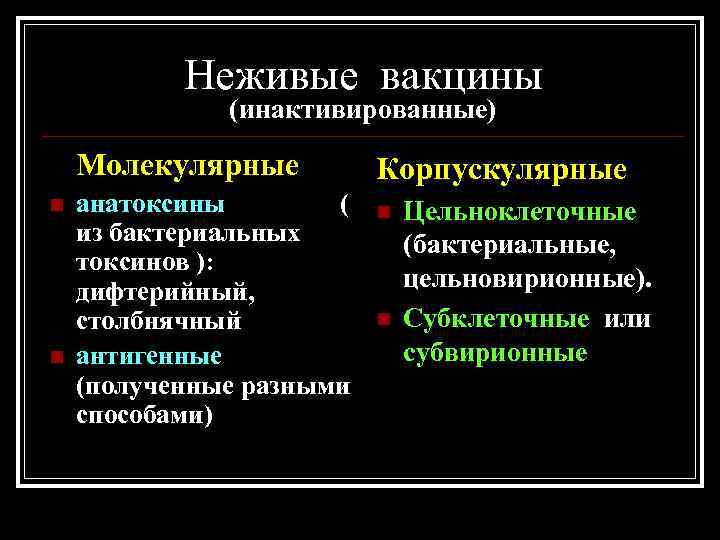 Неживые вакцины
(инактивированные)

Молекулярные

анатоксины ( из бактериальных токсинов ): дифтерийный, столбнячный

антигенные (полученные разными способами)

Корпускулярные

Цельноклеточные (бактериальные, цельновирионные).

Субклеточные или субвирионные